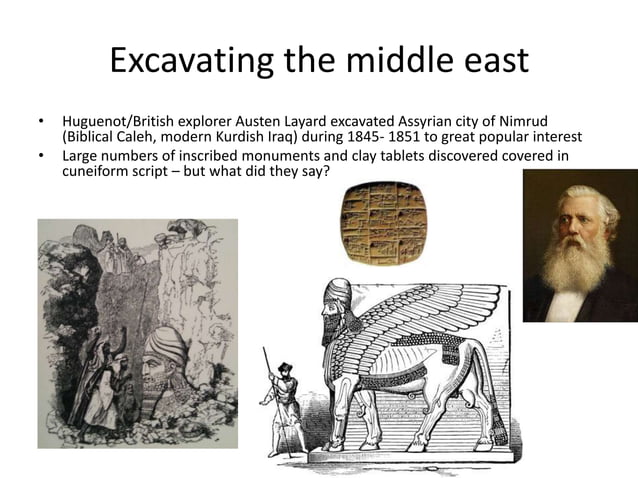 Excavating the middle east

• Huguenot/British explorer Austen Layard excavated Assyrian city of Nimrud (Biblical Caleh, modern Kurdish Iraq) during 1845- 1851 to great popular interest
• Large numbers of inscribed monuments and clay tablets discovered covered in cuneiform script – but what did they say?